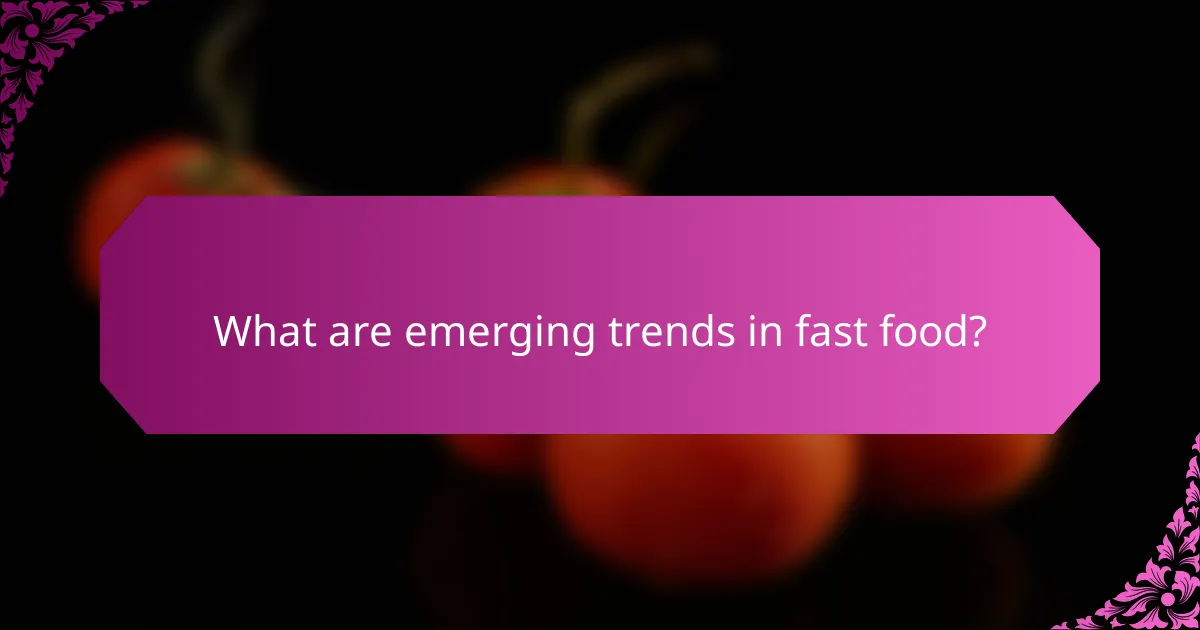 What are emerging trends in fast food?